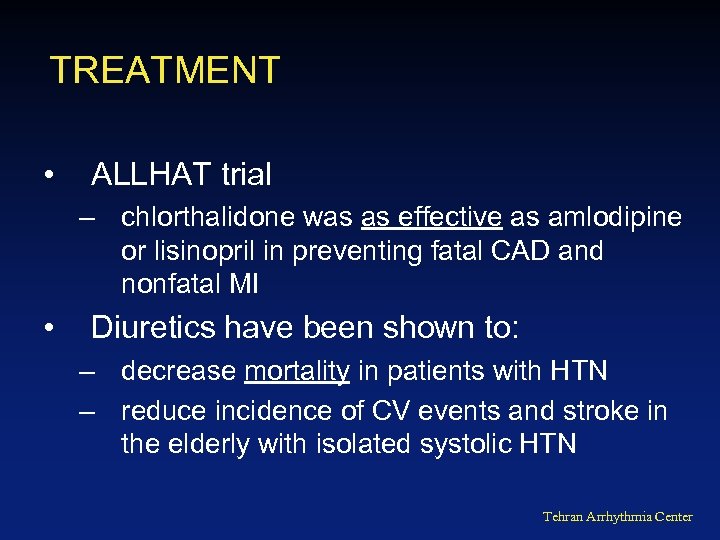 TREATMENT

• ALLHAT trial

– chlorthalidone was as effective as amlodipine or lisinopril in preventing fatal CAD and nonfatal MI

• Diuretics have been shown to:

– decrease mortality in patients with HTN

– reduce incidence of CV events and stroke in the elderly with isolated systolic HTN

Tehran Arrhythmia Center